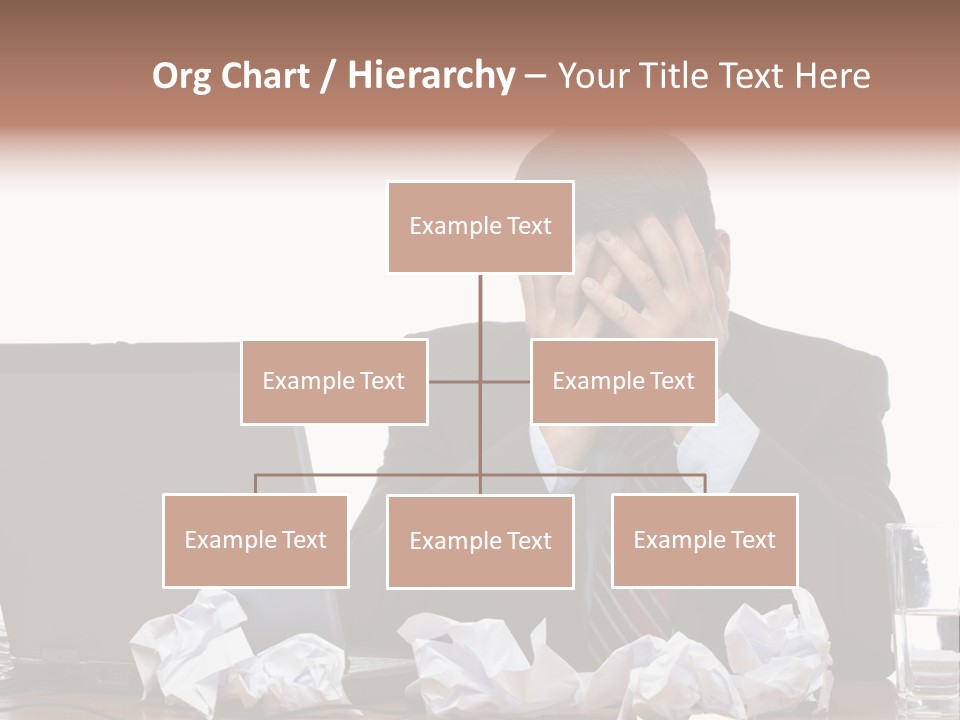 Org Chart / Hierarchy – Your Title Text Here

Example Text

Example Text

Example Text

Example Text

Example Text

Example Text